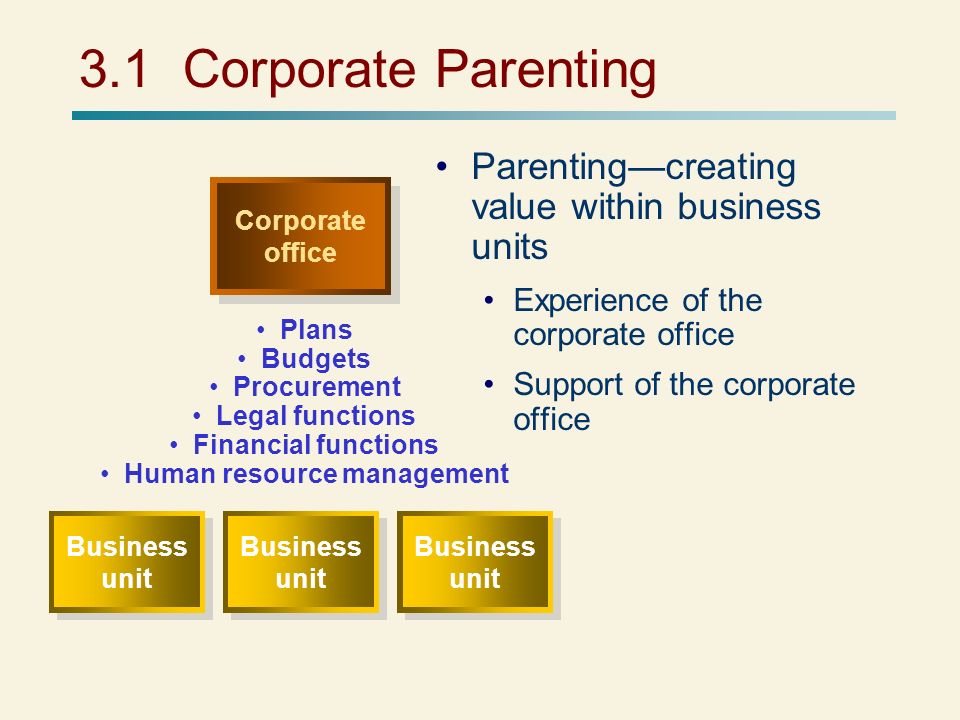 3.1 Corporate Parenting

Corporate office

• Plans
• Budgets
• Procurement
• Legal functions
• Financial functions
• Human resource management

Business unit

Business unit

Business unit

• Parenting—creating value within business units
  • Experience of the corporate office
  • Support of the corporate office